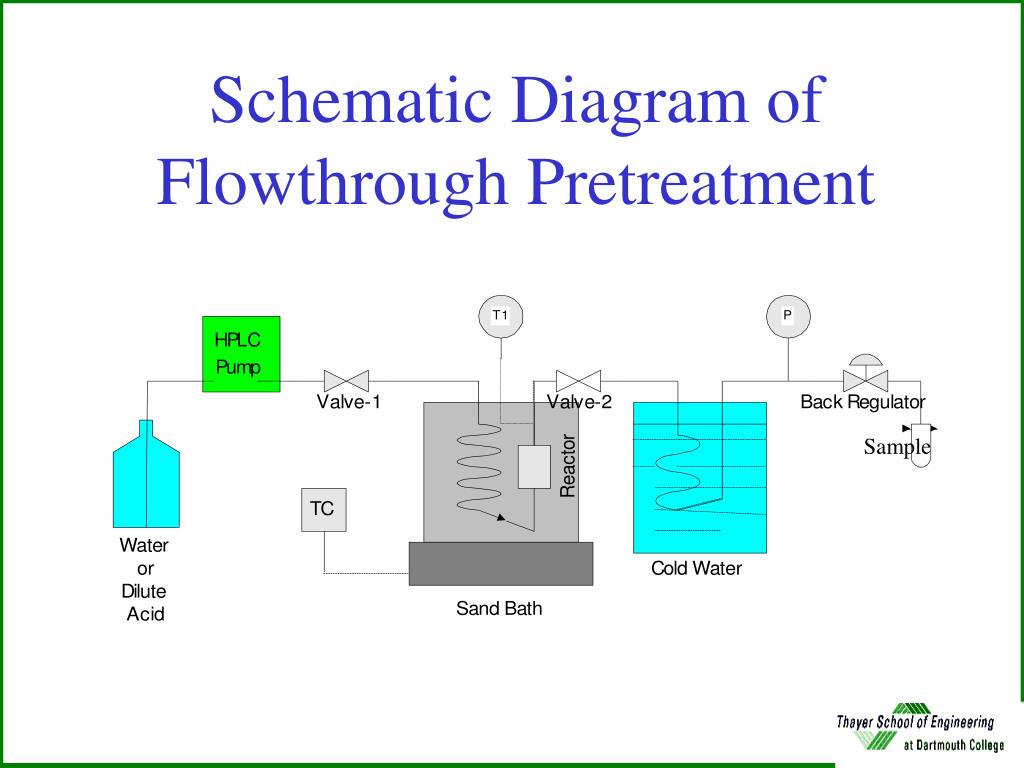 Schematic Diagram of Flowthrough Pretreatment

HPLC Pump

T1

P

Valve-1

Valve-2

Back Regulator

Sample

Reactor

TC

Water or Dilute Acid

Sand Bath

Cold Water

Thayer School of Engineering at Dartmouth College